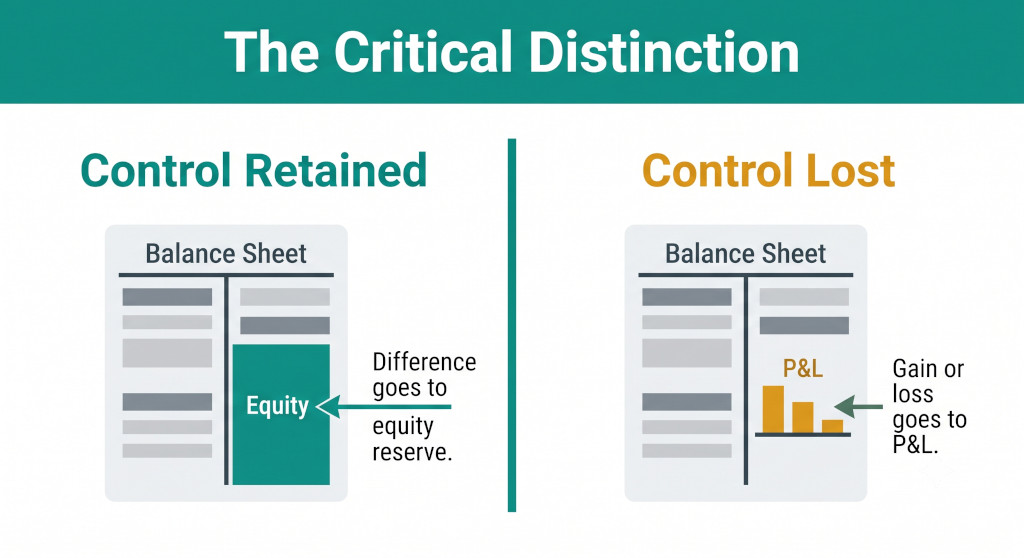 The Critical Distinction

Control Retained

Balance Sheet

Equity

Difference goes to equity reserve.

Control Lost

Balance Sheet

P&L

Gain or loss goes to P&L.